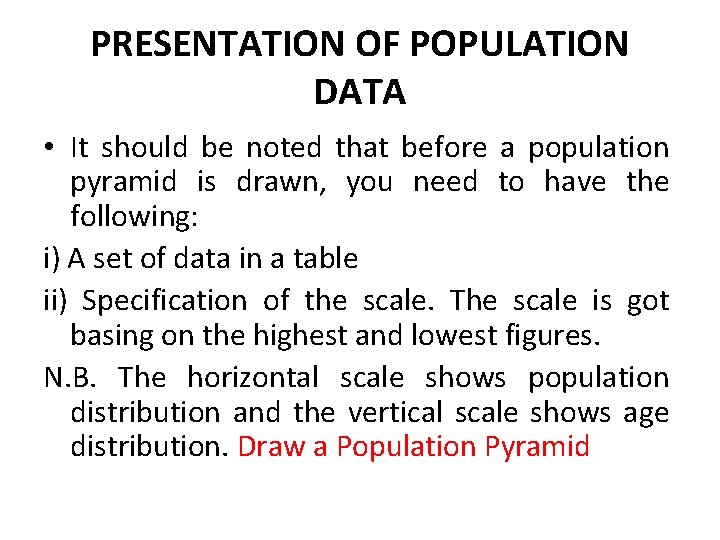 PRESENTATION OF POPULATION DATA

• It should be noted that before a population pyramid is drawn, you need to have the following:

i) A set of data in a table

ii) Specification of the scale. The scale is got basing on the highest and lowest figures.

N.B. The horizontal scale shows population distribution and the vertical scale shows age distribution. Draw a Population Pyramid